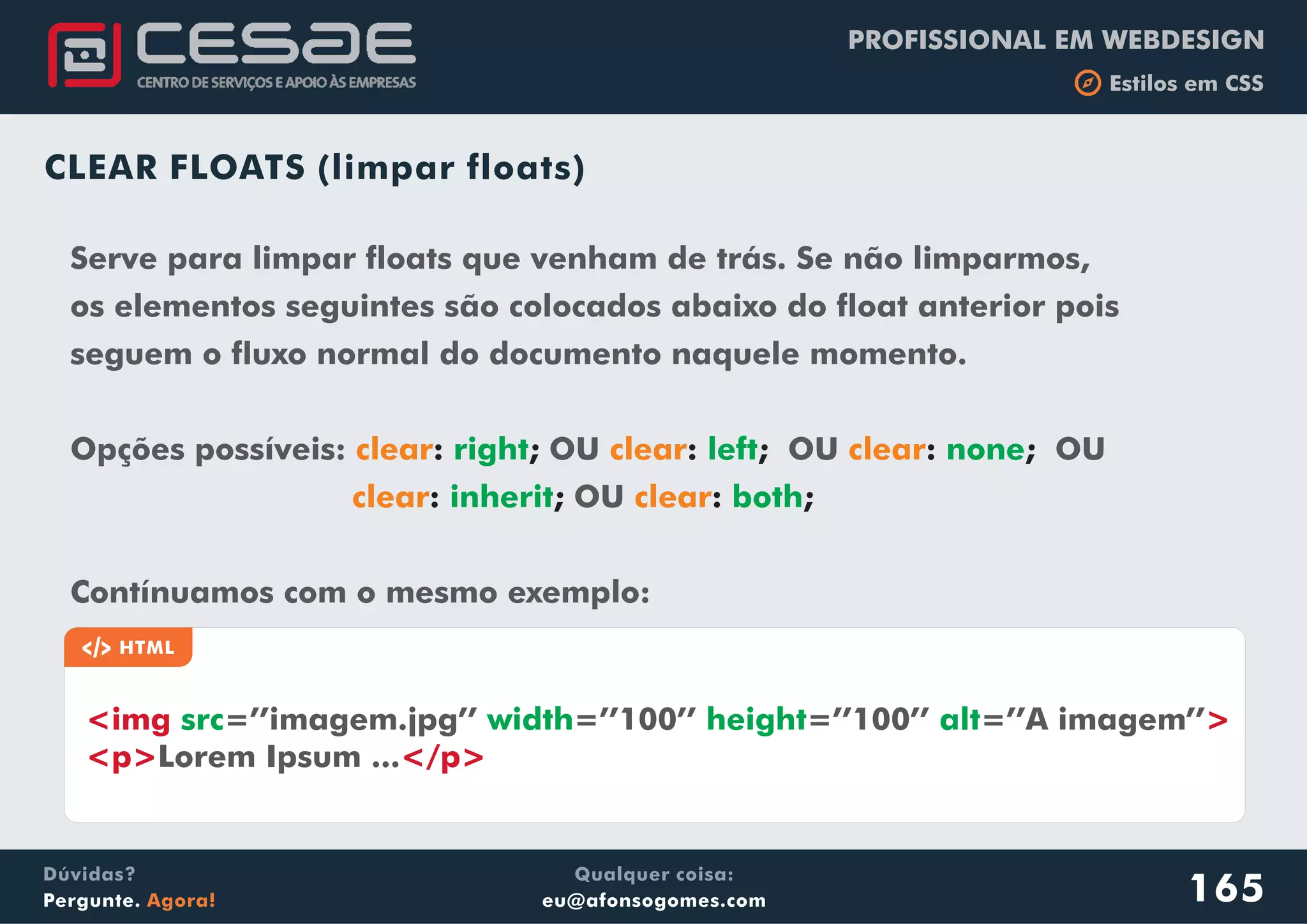 CESAE
CENTRO DE SERVIÇOS E APOIO ÀS EMPRESAS

PROFISSIONAL EM WEBDESIGN
Estilos em CSS

CLEAR FLOATS (limpar floats)

Serve para limpar floats que venham de trás. Se não limparmos, os elementos seguintes são colocados abaixo do float anterior pois seguem o fluxo normal do documento naquele momento.

Opções possíveis: clear: right; OU clear: left; OU clear: none; OU clear: inherit; OU clear: both;

Contínuamos com o mesmo exemplo:

</> HTML

<img src="imagem.jpg" width="100" height="100" alt="A imagem">
<p>Lorem Ipsum ...</p>

Dúvidas?
Pergunte. Agora!

Qualquer coisa:
eu@afonsogomes.com

165